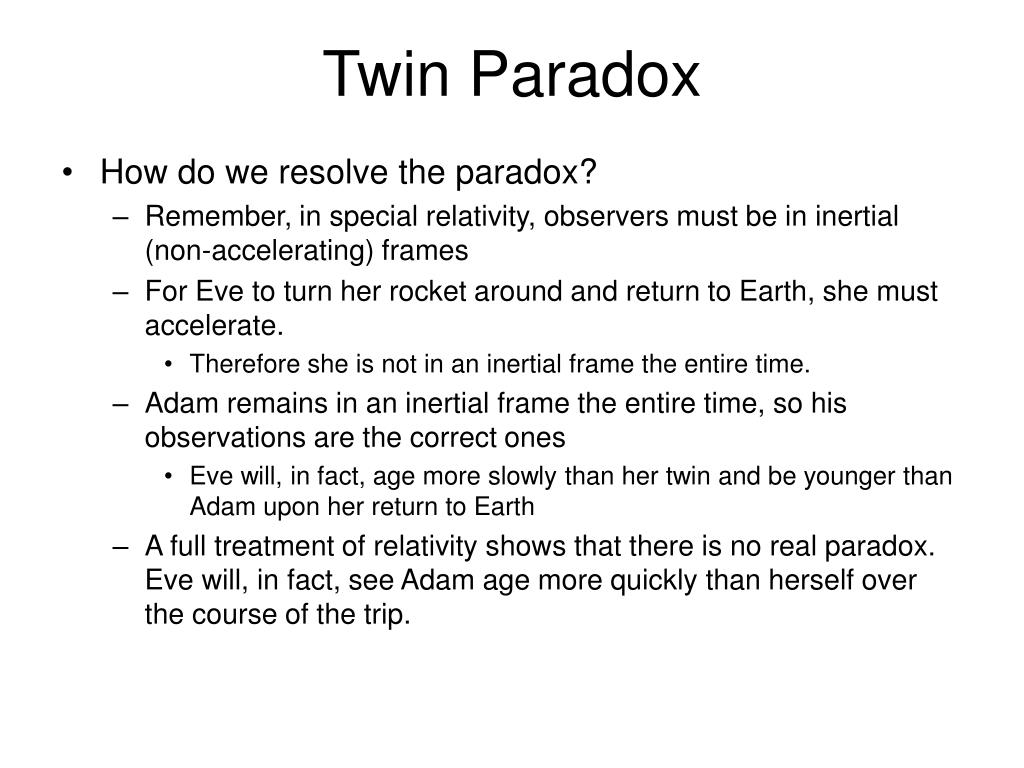 Twin Paradox

• How do we resolve the paradox?
– Remember, in special relativity, observers must be in inertial (non-accelerating) frames
– For Eve to turn her rocket around and return to Earth, she must accelerate.
• Therefore she is not in an inertial frame the entire time.
– Adam remains in an inertial frame the entire time, so his observations are the correct ones
• Eve will, in fact, age more slowly than her twin and be younger than Adam upon her return to Earth
– A full treatment of relativity shows that there is no real paradox. Eve will, in fact, see Adam age more quickly than herself over the course of the trip.